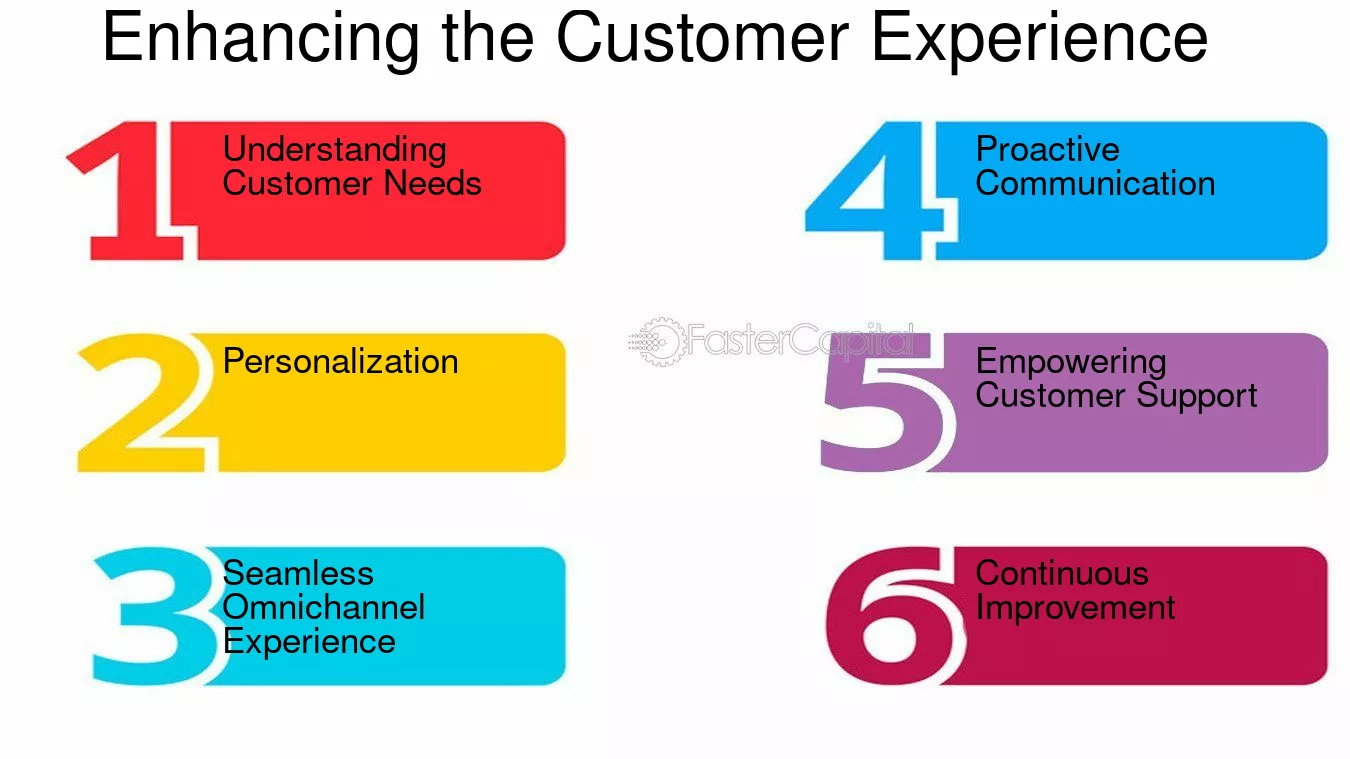 Enhancing the Customer Experience

1 Understanding Customer Needs

2 Personalization

3 Seamless Omnichannel Experience

4 Proactive Communication

5 Empowering Customer Support

6 Continuous Improvement

FasterCapital